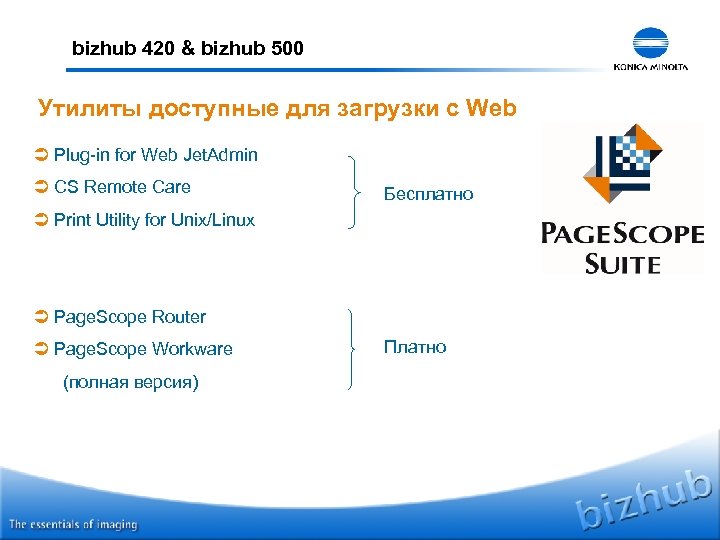 bizhub 420 & bizhub 500

KONICA MINOLTA

Утилиты доступные для загрузки с Web

Plug-in for Web JetAdmin
CS Remote Care
Print Utility for Unix/Linux

Бесплатно

PAGESCOPE SUITE

PageScope Router
PageScope Workware (полная версия)

Платно

The essentials of imaging

bizhub